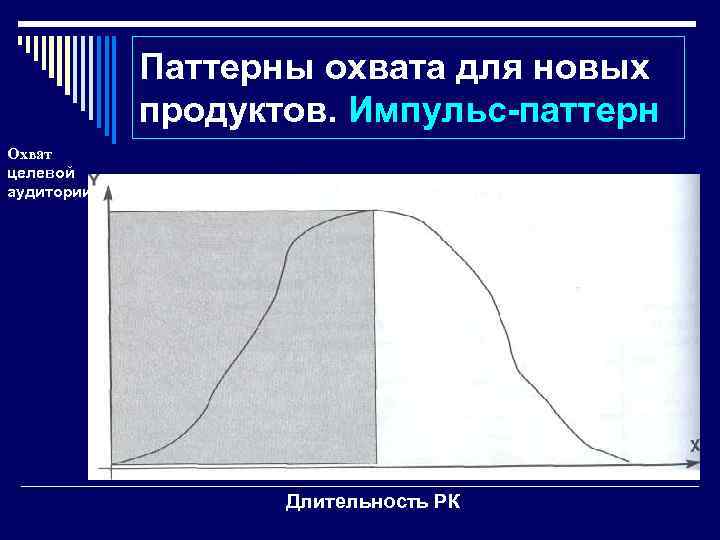 Паттерны охвата для новых продуктов. Импульс-паттерн

Охват целевой аудитории

Y

X

Длительность РК